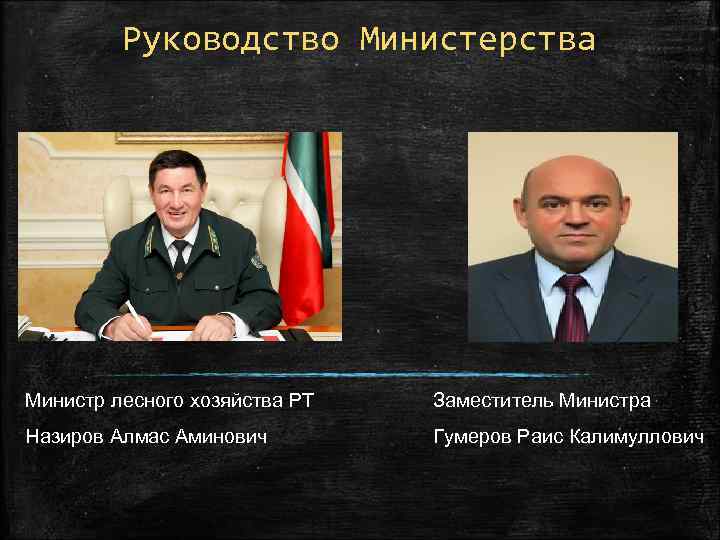 Руководство Министерства

Министр лесного хозяйства РТ

Назиров Алмас Аминович

Заместитель Министра

Гумеров Раис Калимуллович